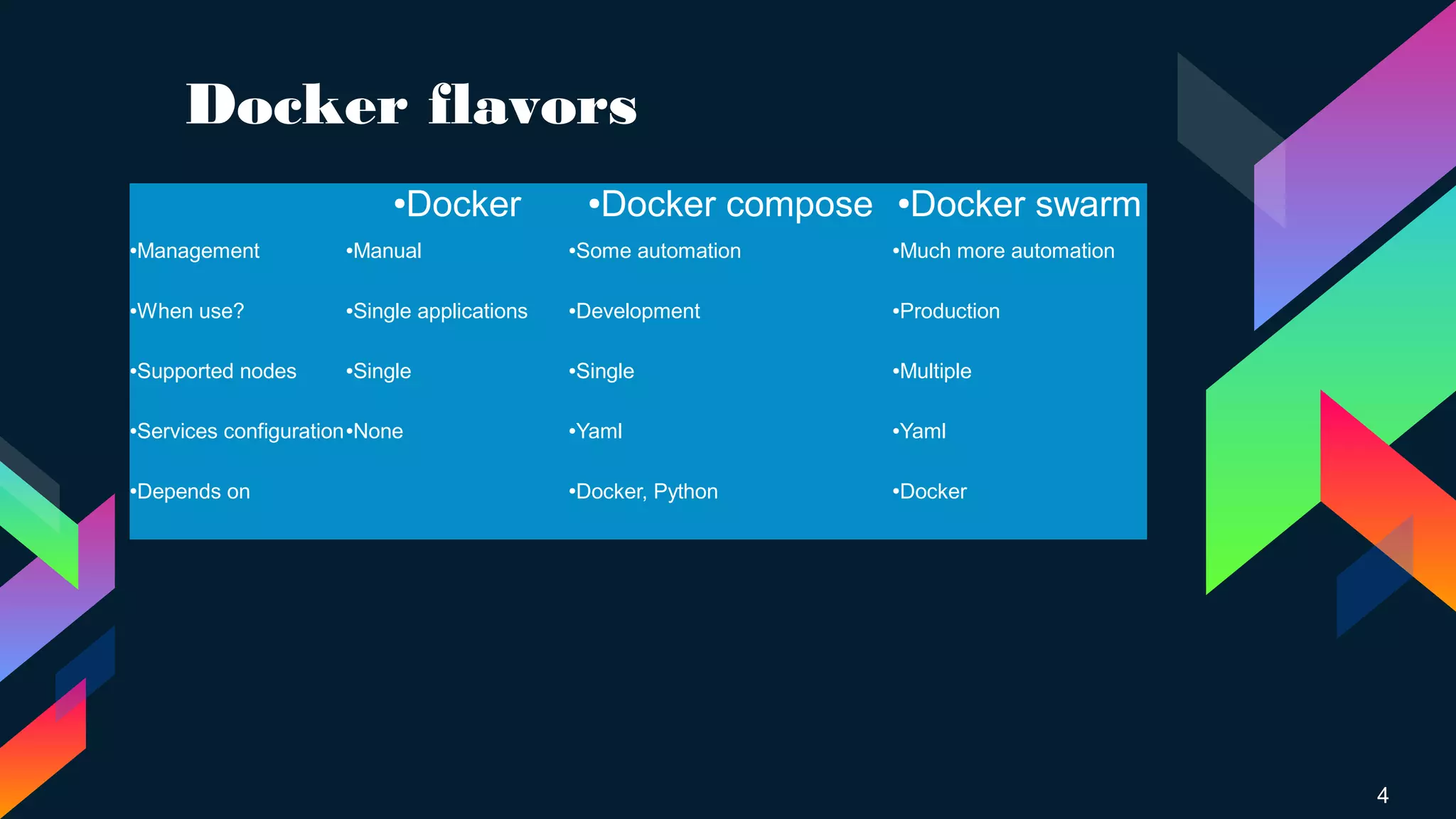 Docker flavors

| | •Docker | •Docker compose | •Docker swarm |
|---|---|---|---|
| •Management | •Manual | •Some automation | •Much more automation |
| •When use? | •Single applications | •Development | •Production |
| •Supported nodes | •Single | •Single | •Multiple |
| •Services configuration | •None | •Yaml | •Yaml |
| •Depends on | | •Docker, Python | •Docker |

4